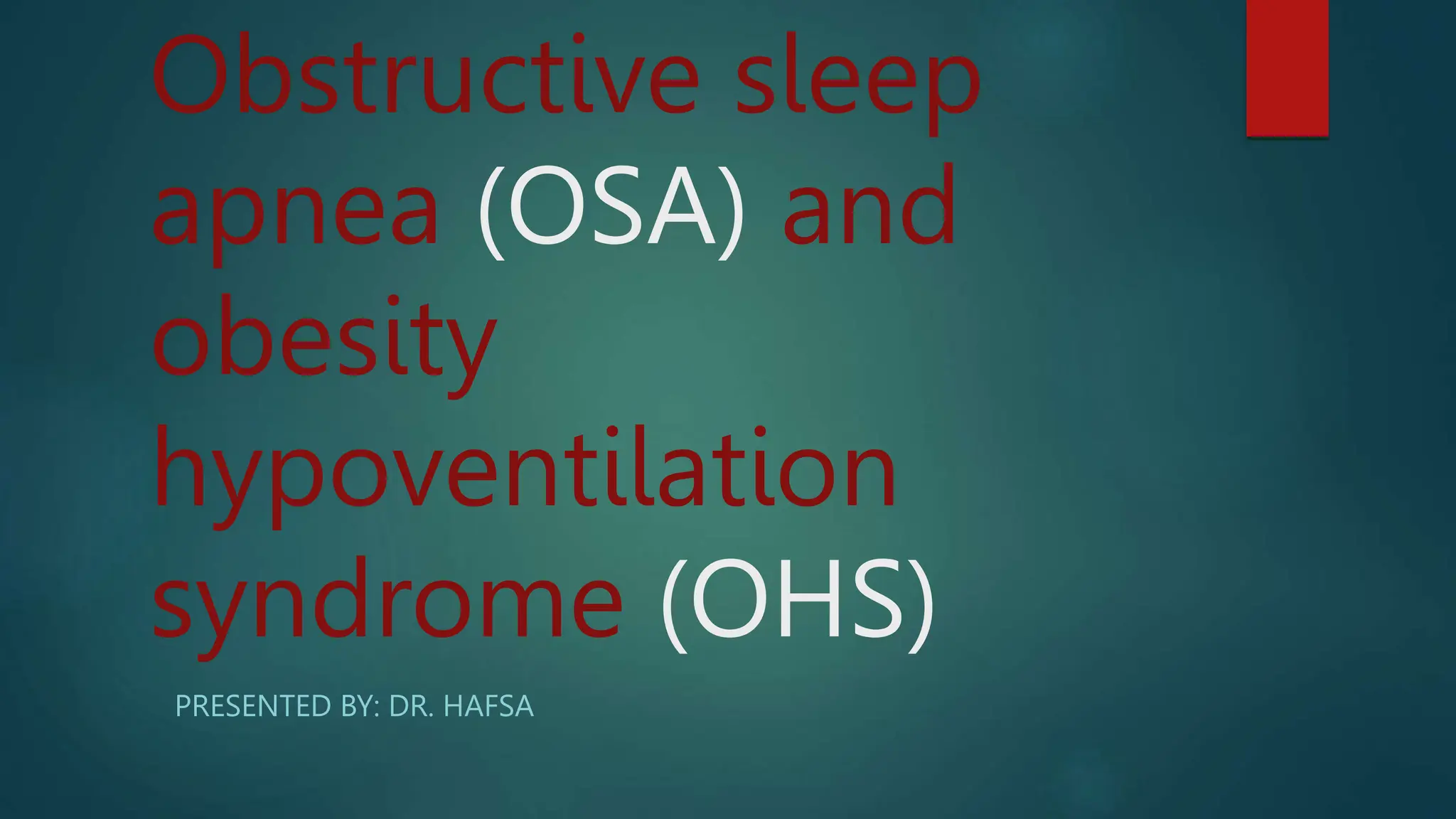 Obstructive sleep apnea (OSA) and obesity hypoventilation syndrome (OHS)

PRESENTED BY: DR. HAFSA